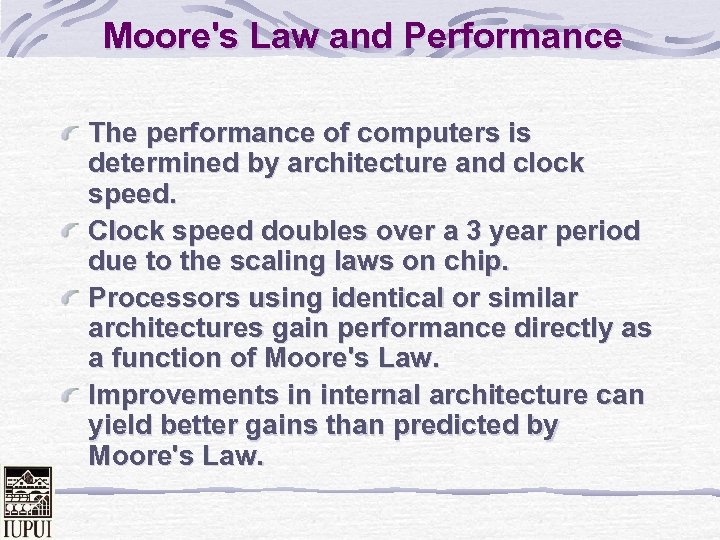 Moore's Law and Performance

The performance of computers is determined by architecture and clock speed.

Clock speed doubles over a 3 year period due to the scaling laws on chip.

Processors using identical or similar architectures gain performance directly as a function of Moore's Law.

Improvements in internal architecture can yield better gains than predicted by Moore's Law.

IUPUI